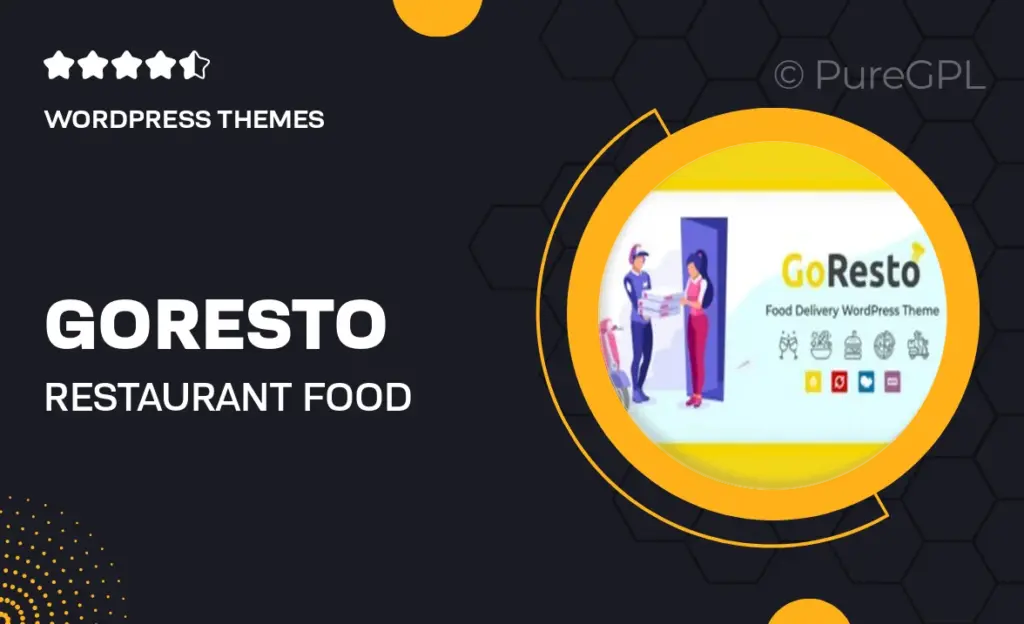 WORDPRESS THEMES

© PureGPL

GORESTO

RESTAURANT FOOD

GoResto

Food Delivery WordPress Theme